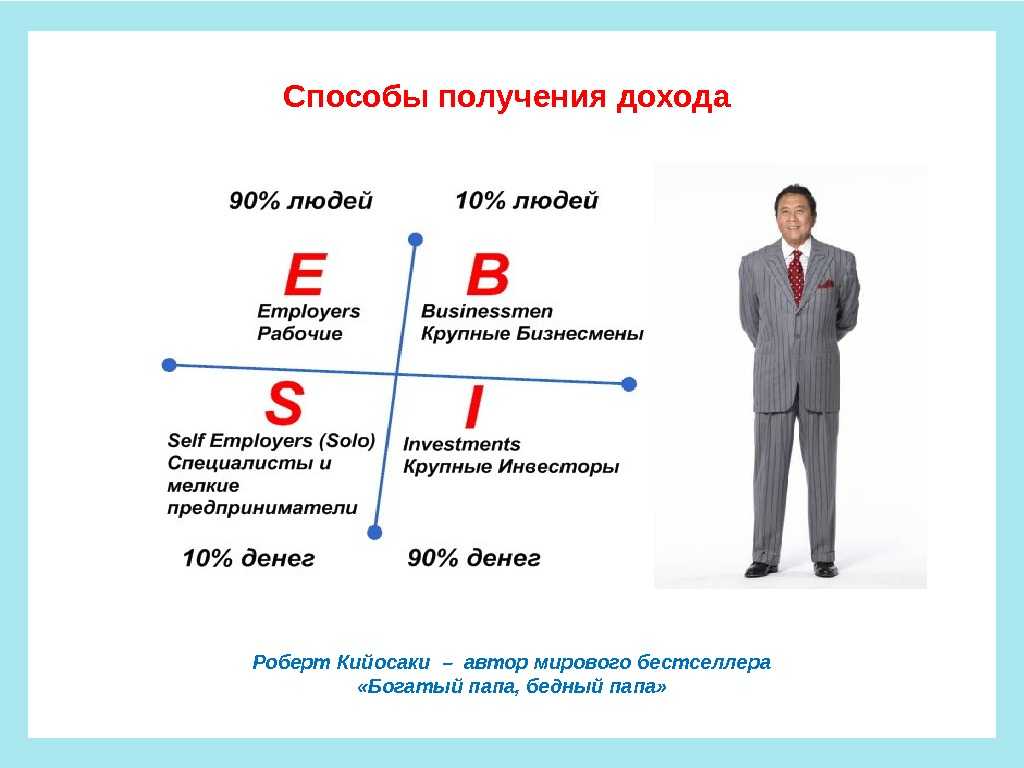 Способы получения дохода

90% людей

10% людей

E
Employers
Рабочие

B
Businessmen
Крупные Бизнесмены

S
Self Employers (Solo)
Специалисты и мелкие предприниматели

I
Investments
Крупные Инвесторы

10% денег

90% денег

Роберт Кийосаки – автор мирового бестселлера «Богатый папа, бедный папа»